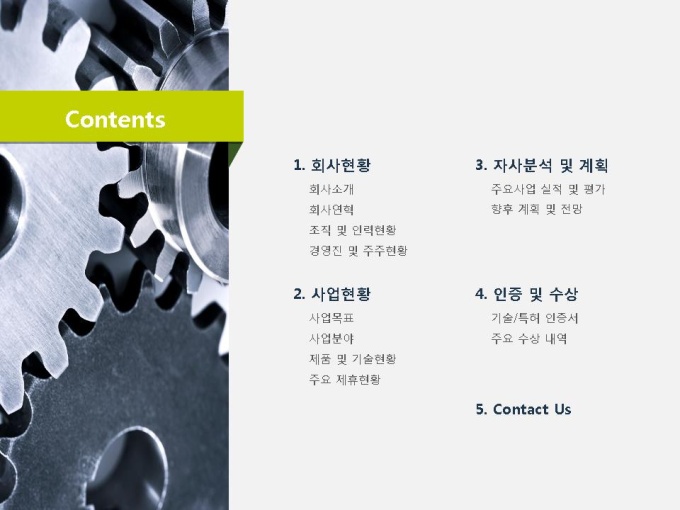 Contents

1. 회사현황

회사소개

회사연혁

조직 및 인력현황

경영진 및 주주현황

2. 사업현황

사업목표

사업분야

제품 및 기술현황

주요 제휴현황

3. 자사분석 및 계획

주요사업 실적 및 평가

향후 계획 및 전망

4. 인증 및 수상

기술/특허 인증서

주요 수상 내역

5. Contact Us